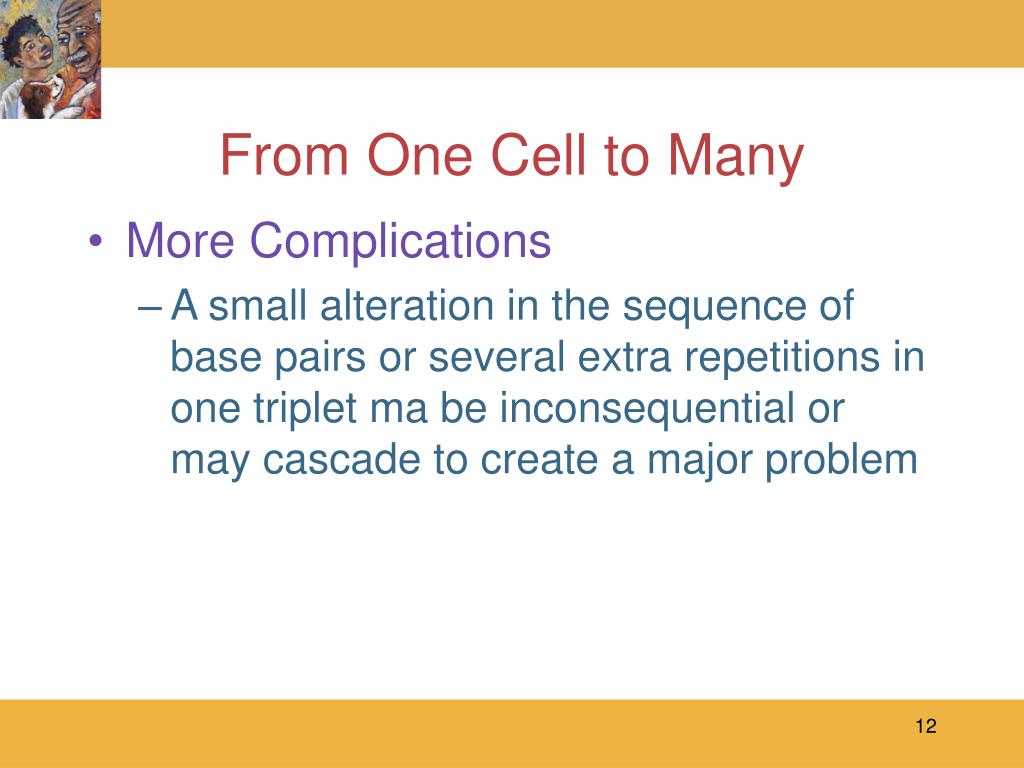 From One Cell to Many

• More Complications

– A small alteration in the sequence of base pairs or several extra repetitions in one triplet ma be inconsequential or may cascade to create a major problem

12